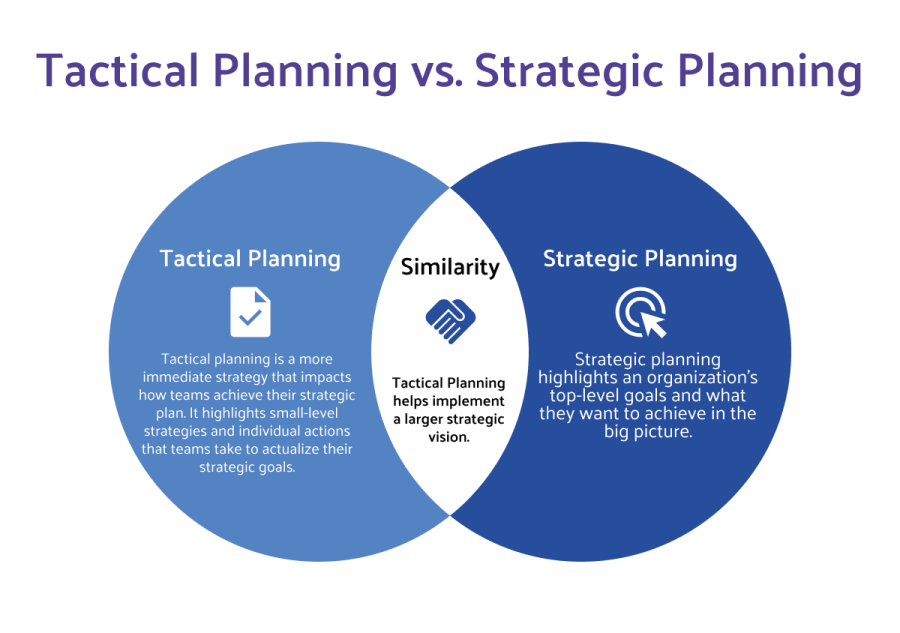 Tactical Planning vs. Strategic Planning

Tactical Planning

Tactical planning is a more immediate strategy that impacts how teams achieve their strategic plan. It highlights small-level strategies and individual actions that teams take to actualize their strategic goals.

Similarity

Tactical Planning helps implement a larger strategic vision.

Strategic Planning

Strategic planning highlights an organization's top-level goals and what they want to achieve in the big picture.